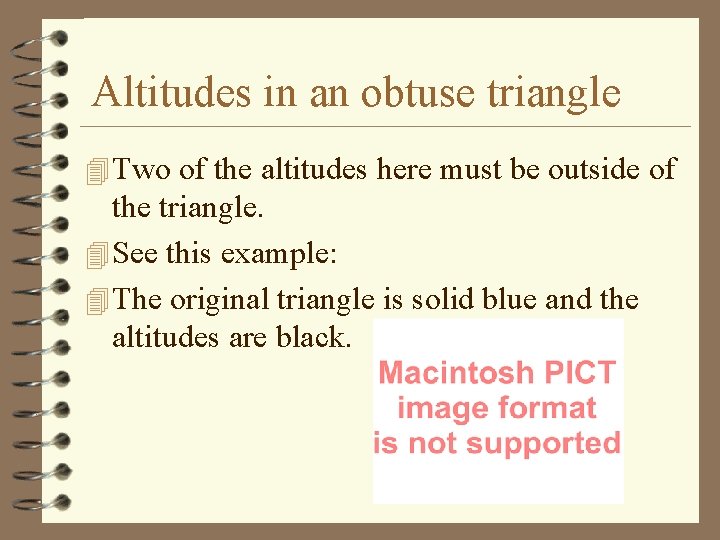 Altitudes in an obtuse triangle

Two of the altitudes here must be outside of the triangle.

See this example:

The original triangle is solid blue and the altitudes are black.

Macintosh PICT image format is not supported